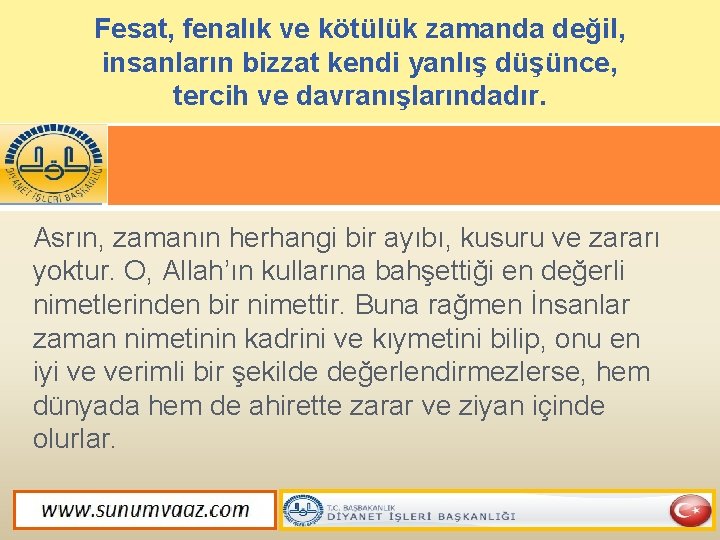 Fesat, fenalık ve kötülük zamanda değil, insanların bizzat kendi yanlış düşünce, tercih ve davranışlarındadır.

DİYANET İŞLERİ BAŞKANLIĞI

Asrın, zamanın herhangi bir ayıbı, kusuru ve zararı yoktur. O, Allah'ın kullarına bahşettiği en değerli nimetlerinden bir nimettir. Buna rağmen İnsanlar zaman nimetinin kadrini ve kıymetini bilip, onu en iyi ve verimli bir şekilde değerlendirmezlerse, hem dünyada hem de ahirette zarar ve ziyan içinde olurlar.

www.sunumvaaz.com

T.C. BAŞBAKANLIK
DİYANET İŞLERİ BAŞKANLIĞI